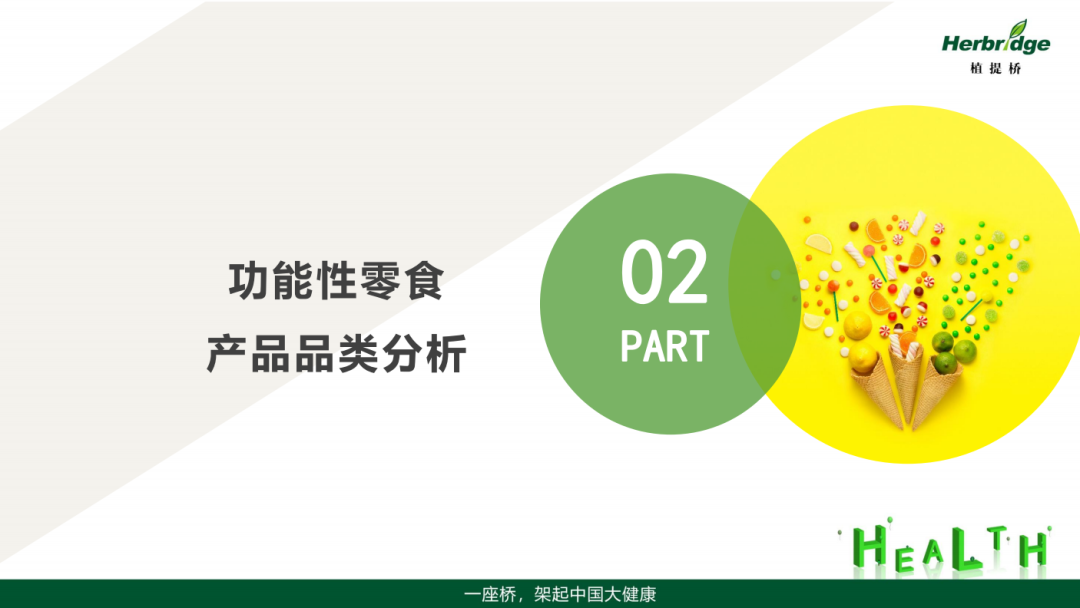 Herbridge
植提桥

功能性零食
产品品类分析

02
PART

HEALTH

一座桥，架起中国大健康